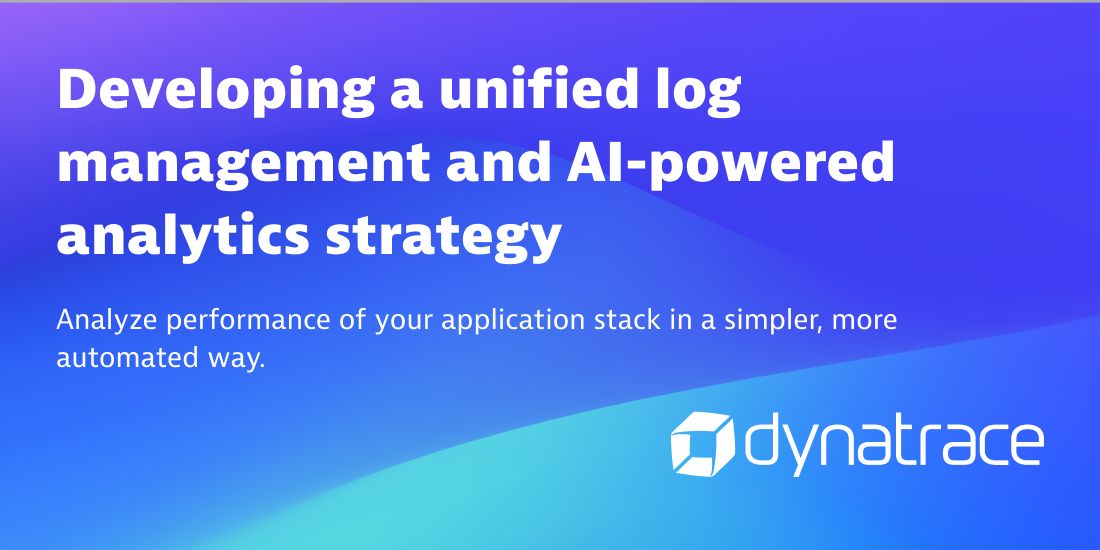 Developing a unified log management and AI-powered analytics strategy

Analyze performance of your application stack in a simpler, more automated way.

dynatrace